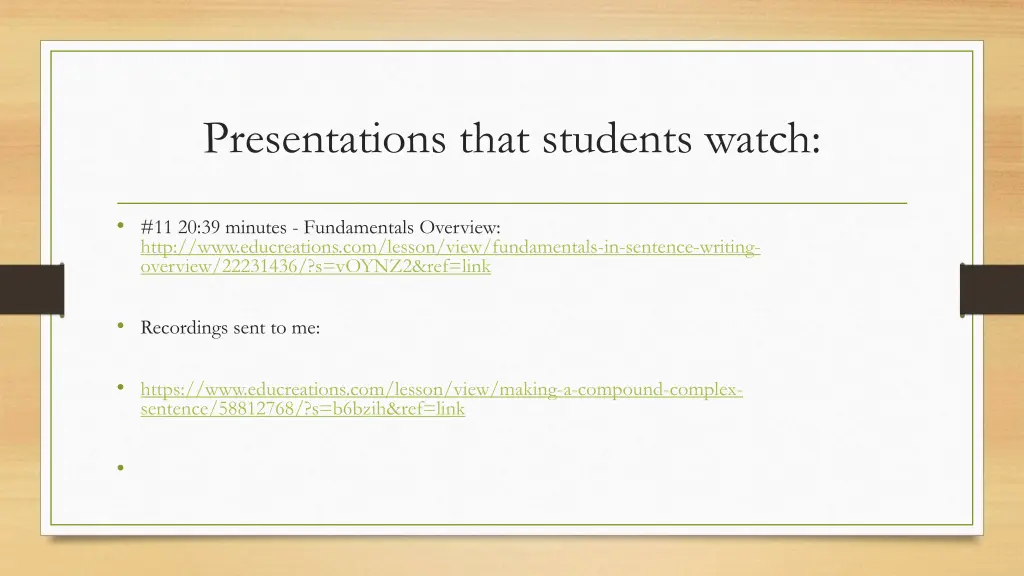 Presentations that students watch:

• #11 20:39 minutes - Fundamentals Overview: http://www.educreations.com/lesson/view/fundamentals-in-sentence-writing-overview/22231436/?s=vOYNZ2&ref=link

• Recordings sent to me:

• https://www.educreations.com/lesson/view/making-a-compound-complex-sentence/58812768/?s=b6bzih&ref=link

•